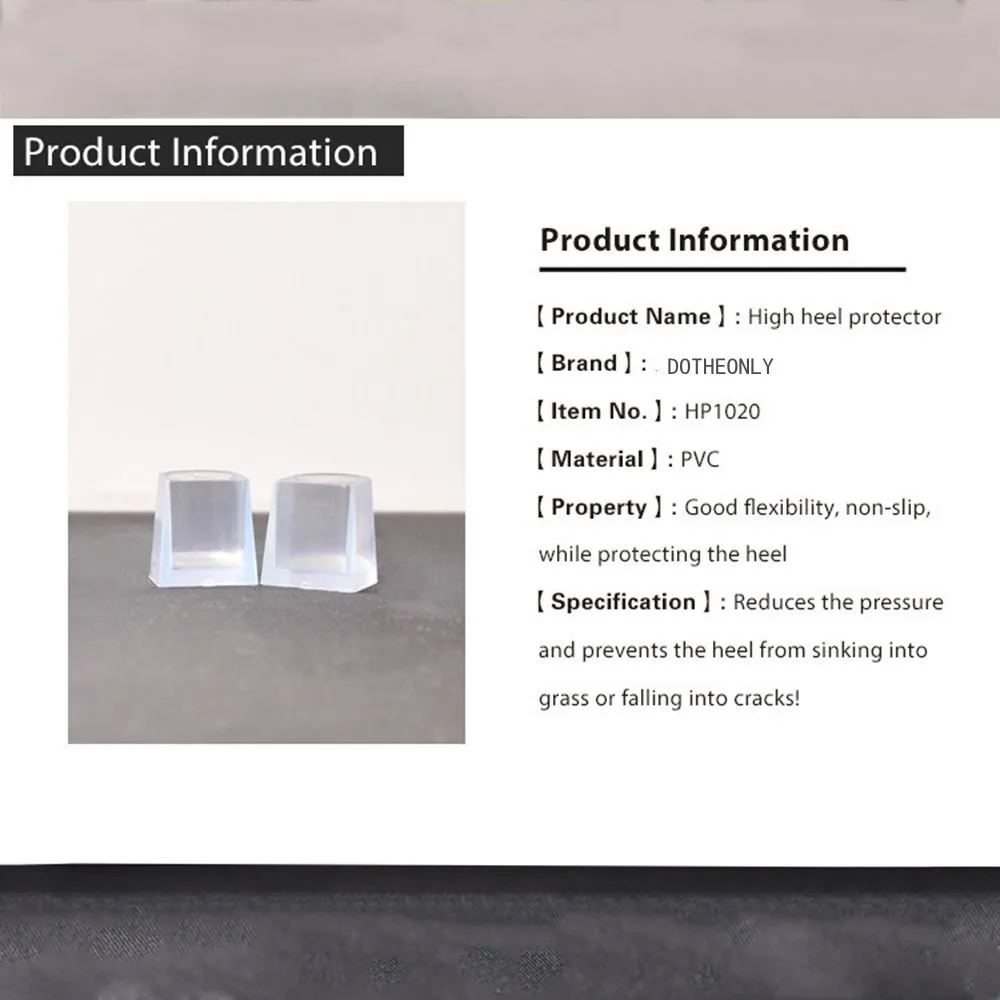 Product Information

Product Information

【Product Name】: High heel protector

【Brand】: DOTHEONLY

【Item No.】: HP1020

【Material】: PVC

【Property】: Good flexibility, non-slip, while protecting the heel

【Specification】: Reduces the pressure and prevents the heel from sinking into grass or falling into cracks!